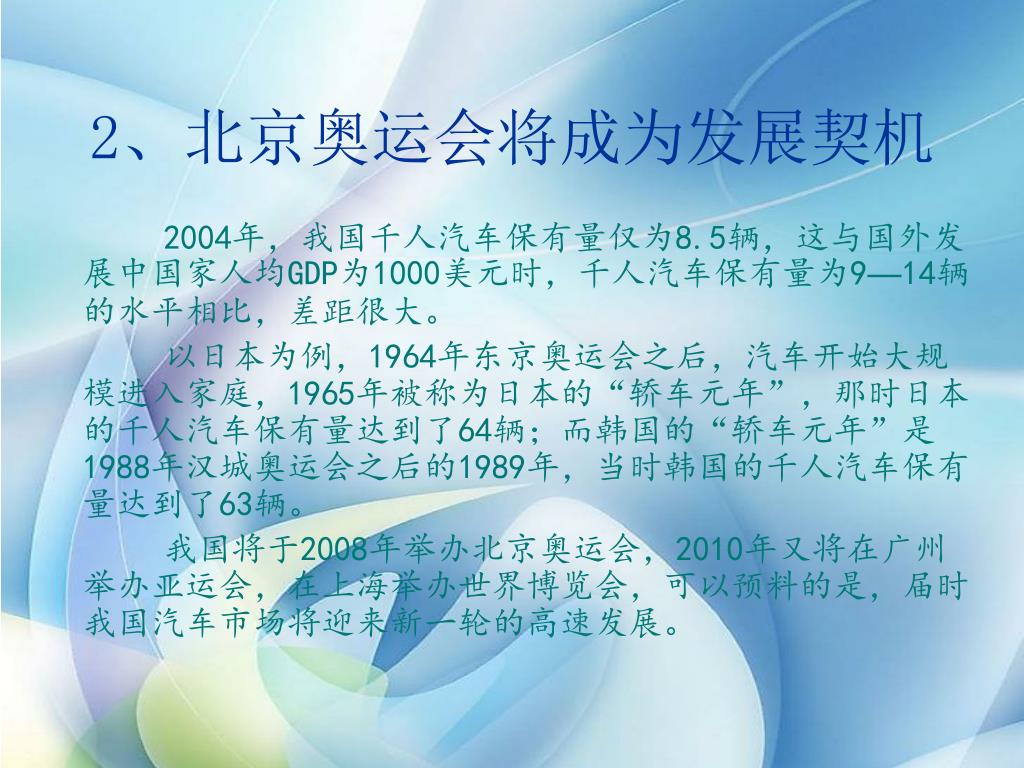 2、北京奥运会将成为发展契机

2004年，我国千人汽车保有量仅为8.5辆，这与国外发展中国家人均GDP为1000美元时，千人汽车保有量为9—14辆的水平相比，差距很大。

以日本为例，1964年东京奥运会之后，汽车开始大规模进入家庭，1965年被称为日本的“轿车元年”，那时日本的千人汽车保有量达到了64辆；而韩国的“轿车元年”是1988年汉城奥运会之后的1989年，当时韩国的千人汽车保有量达到了63辆。

我国将于2008年举办北京奥运会，2010年又将在广州举办亚运会，在上海举办世界博览会，可以预料的是，届时我国汽车市场将迎来新一轮的高速发展。